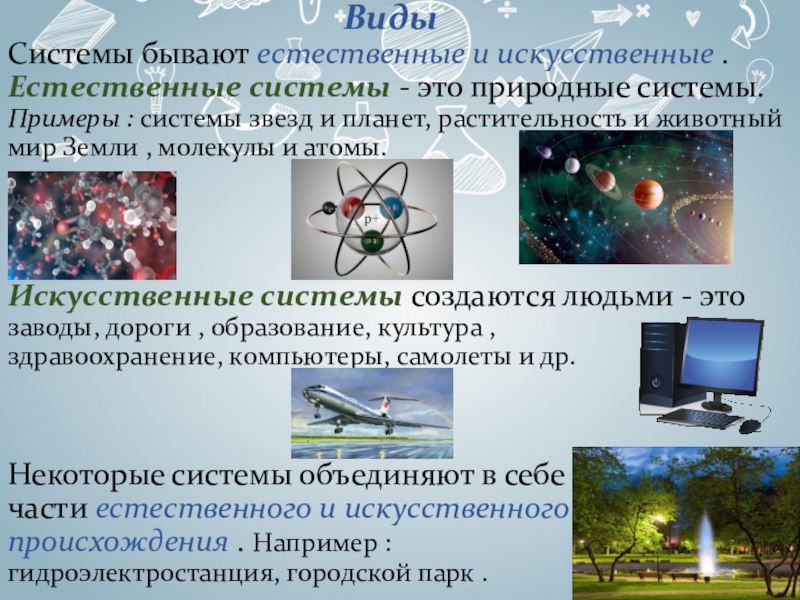 Виды

Системы бывают естественные и искусственные . Естественные системы - это природные системы. Примеры : системы звезд и планет, растительность и животный мир Земли , молекулы и атомы.

p+

Искусственные системы создаются людьми - это заводы, дороги , образование, культура , здравоохранение, компьютеры, самолеты и др.

Некоторые системы объединяют в себе части естественного и искусственного происхождения . Например : гидроэлектростанция, городской парк .